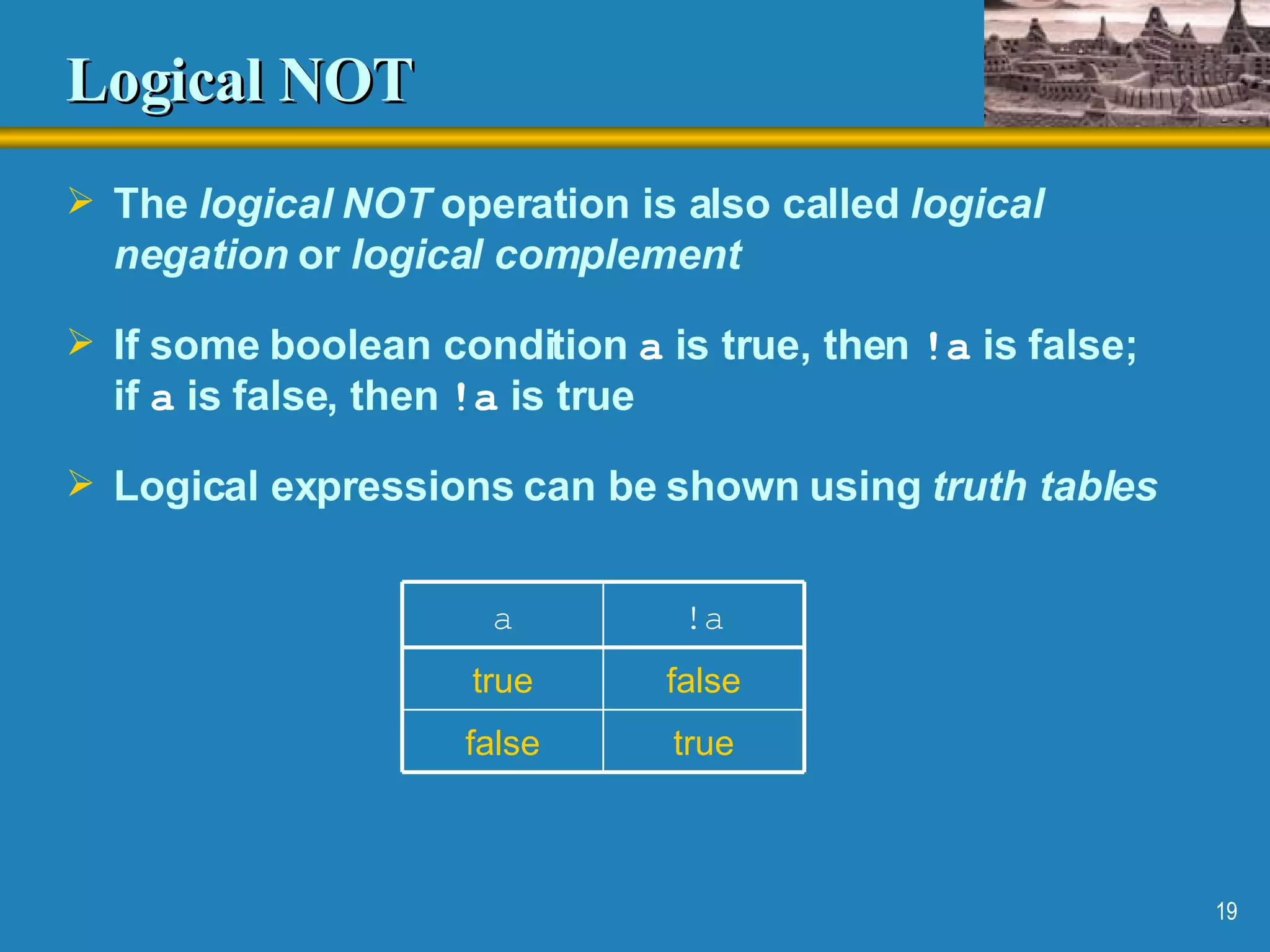 Logical NOT

➢ The logical NOT operation is also called logical negation or logical complement

➢ If some boolean condition a is true, then !a is false; if a is false, then !a is true

➢ Logical expressions can be shown using truth tables

| a | !a |
|---|---|
| true | false |
| false | true |

19